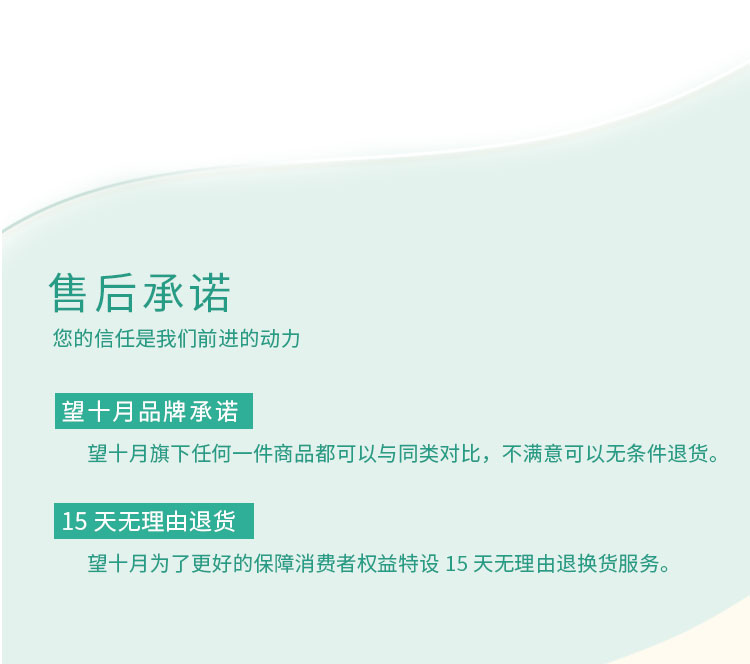 售后承诺
您的信任是我们前进的动力

望十月品牌承诺
望十月旗下任何一件商品都可以与同类对比，不满意可以无条件退货。

15 天无理由退货
望十月为了更好的保障消费者权益特设 15 天无理由退换货服务。